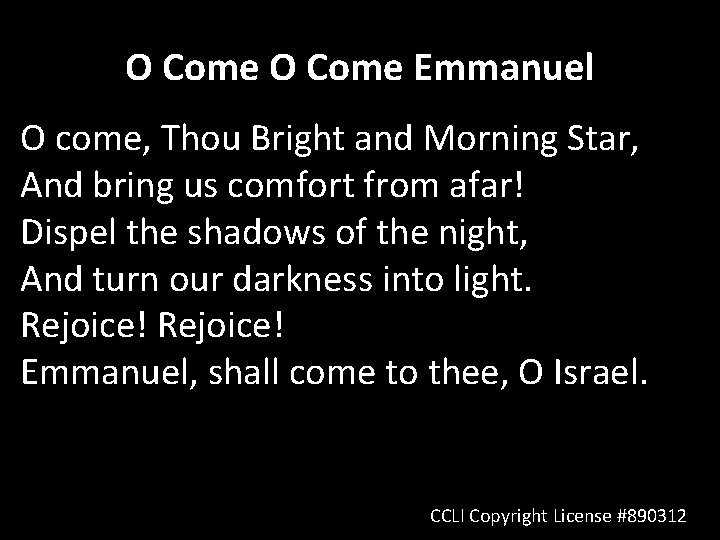 O Come O Come Emmanuel

O come, Thou Bright and Morning Star,
And bring us comfort from afar!
Dispel the shadows of the night,
And turn our darkness into light.
Rejoice! Rejoice!
Emmanuel, shall come to thee, O Israel.

CCLI Copyright License #890312